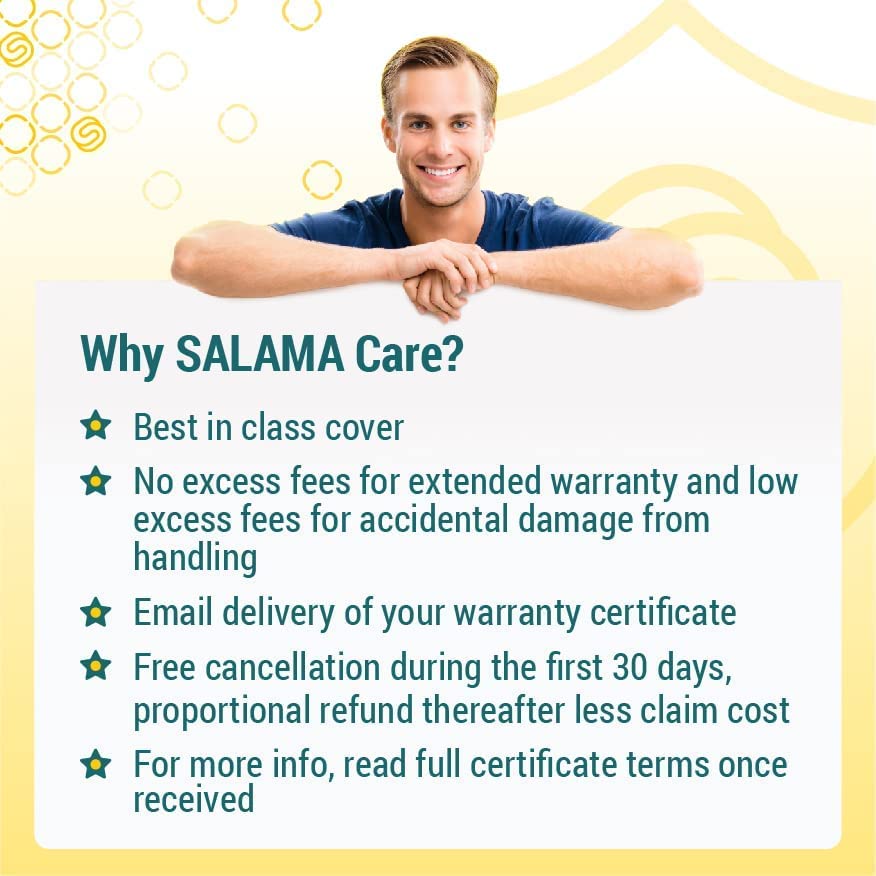 Why SALAMA Care?

Best in class cover

No excess fees for extended warranty and low excess fees for accidental damage from handling

Email delivery of your warranty certificate

Free cancellation during the first 30 days, proportional refund thereafter less claim cost

For more info, read full certificate terms once received